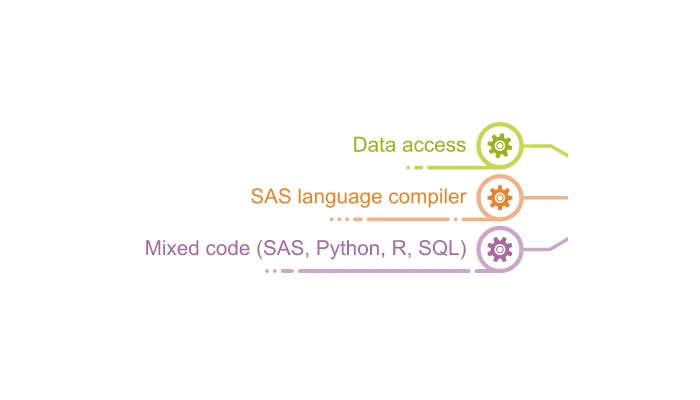 Data access

SAS language compiler

Mixed code (SAS, Python, R, SQL)